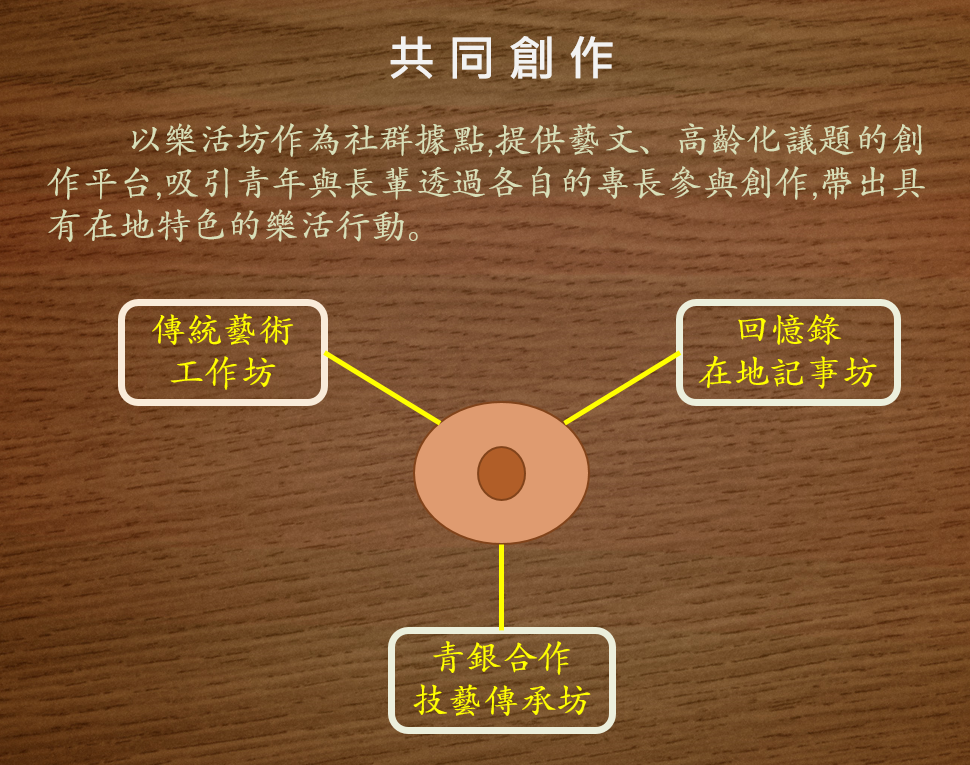 共同創作

以樂活坊作為社群據點,提供藝文、高齡化議題的創作平台,吸引青年與長輩透過各自的專長參與創作,帶出具有在地特色的樂活行動。

傳統藝術
工作坊

回憶錄
在地記事坊

青銀合作
技藝傳承坊